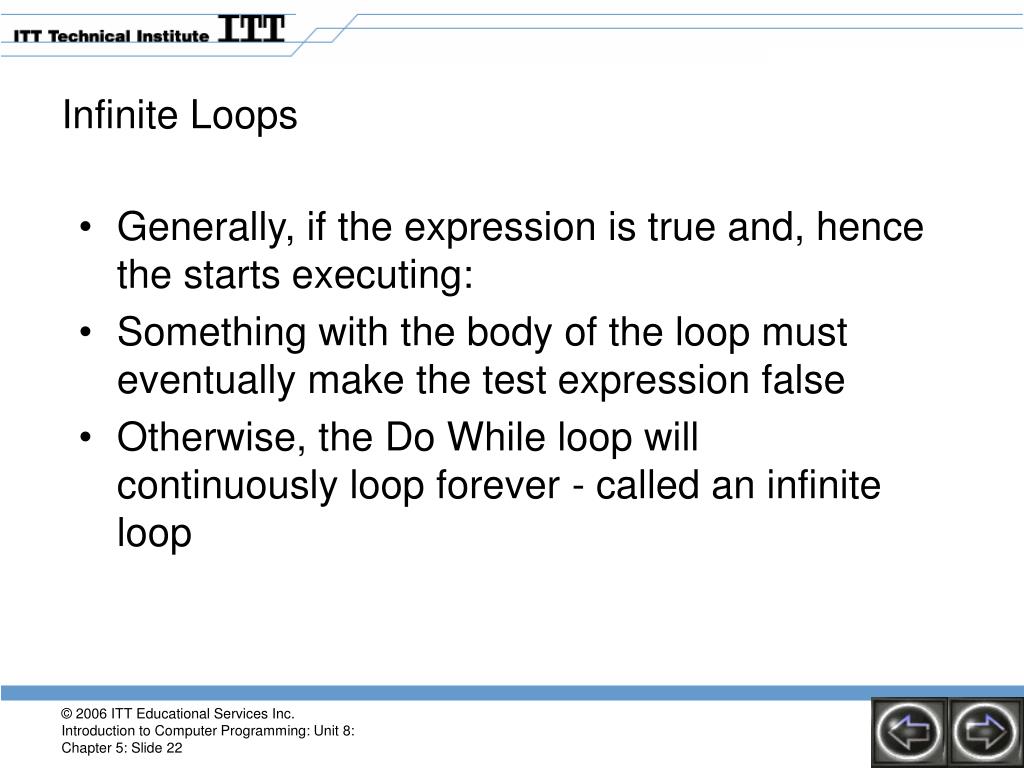 ITT Technical Institute ITT

Infinite Loops

• Generally, if the expression is true and, hence the starts executing:
• Something with the body of the loop must eventually make the test expression false
• Otherwise, the Do While loop will continuously loop forever - called an infinite loop

© 2006 ITT Educational Services Inc.
Introduction to Computer Programming: Unit 8:
Chapter 5: Slide 22